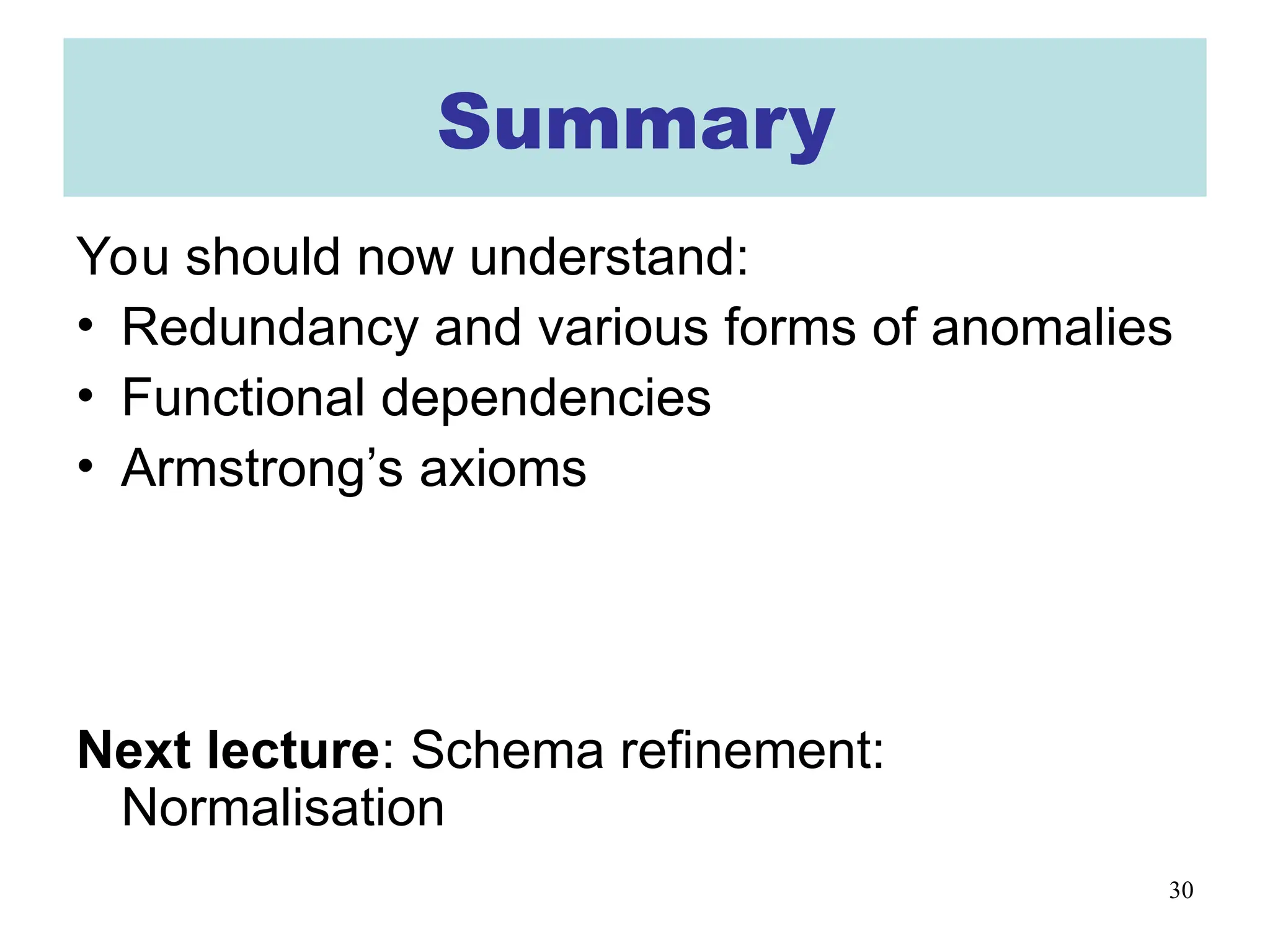 Summary

You should now understand:
• Redundancy and various forms of anomalies
• Functional dependencies
• Armstrong's axioms

Next lecture: Schema refinement: Normalisation

30